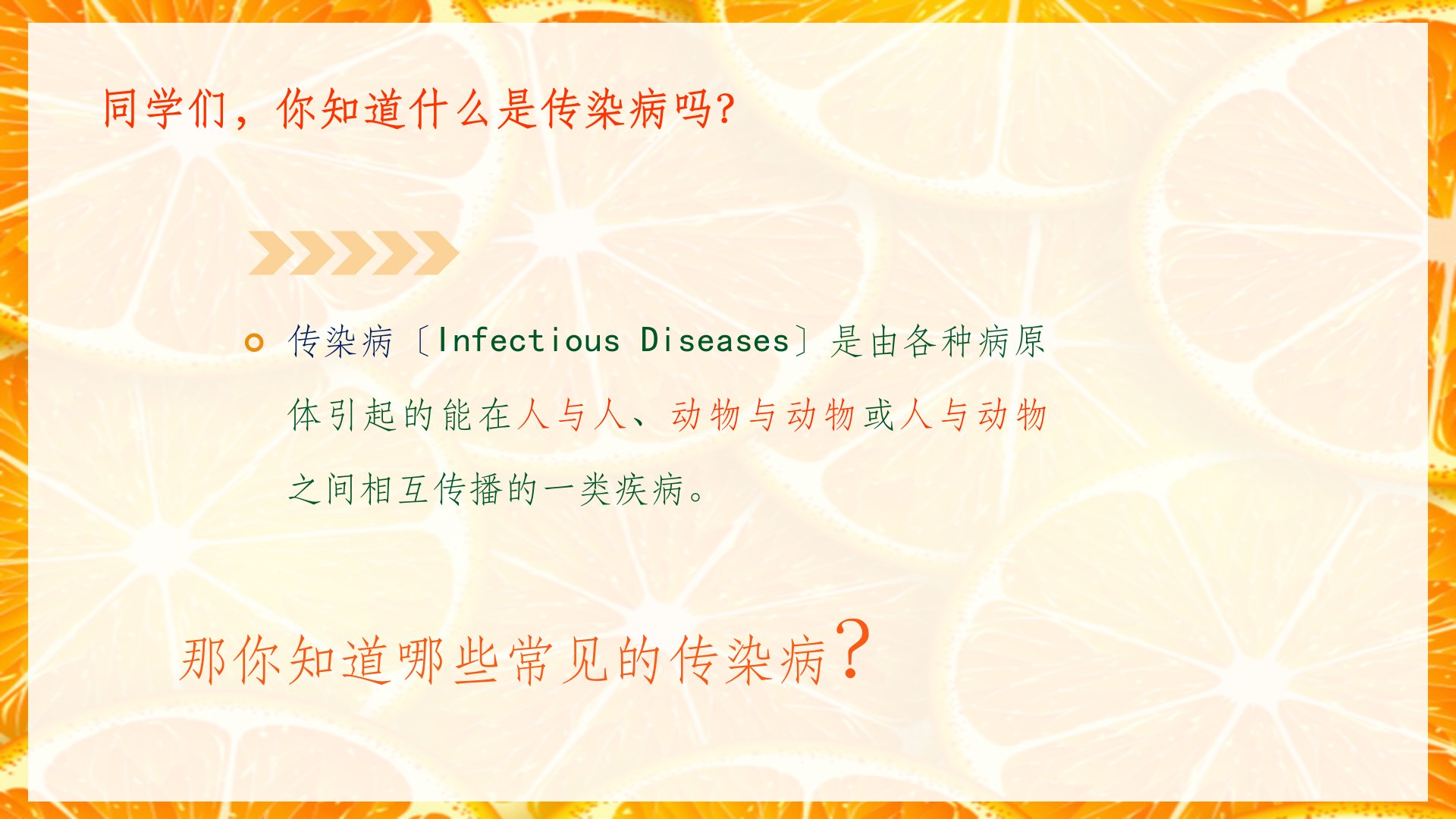 同学们，你知道什么是传染病吗?

传染病〔Infectious Diseases〕是由各种病原体引起的能在人与人、动物与动物或人与动物之间相互传播的一类疾病。

那你知道哪些常见的传染病?